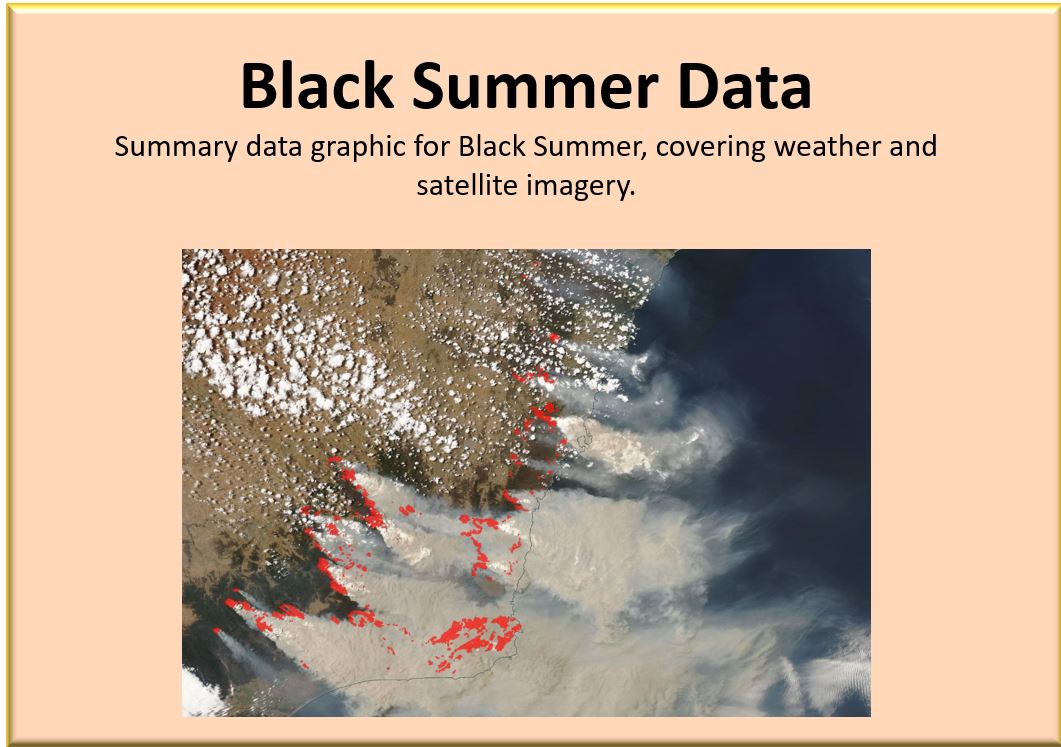 Black Summer Data

Summary data graphic for Black Summer, covering weather and satellite imagery.